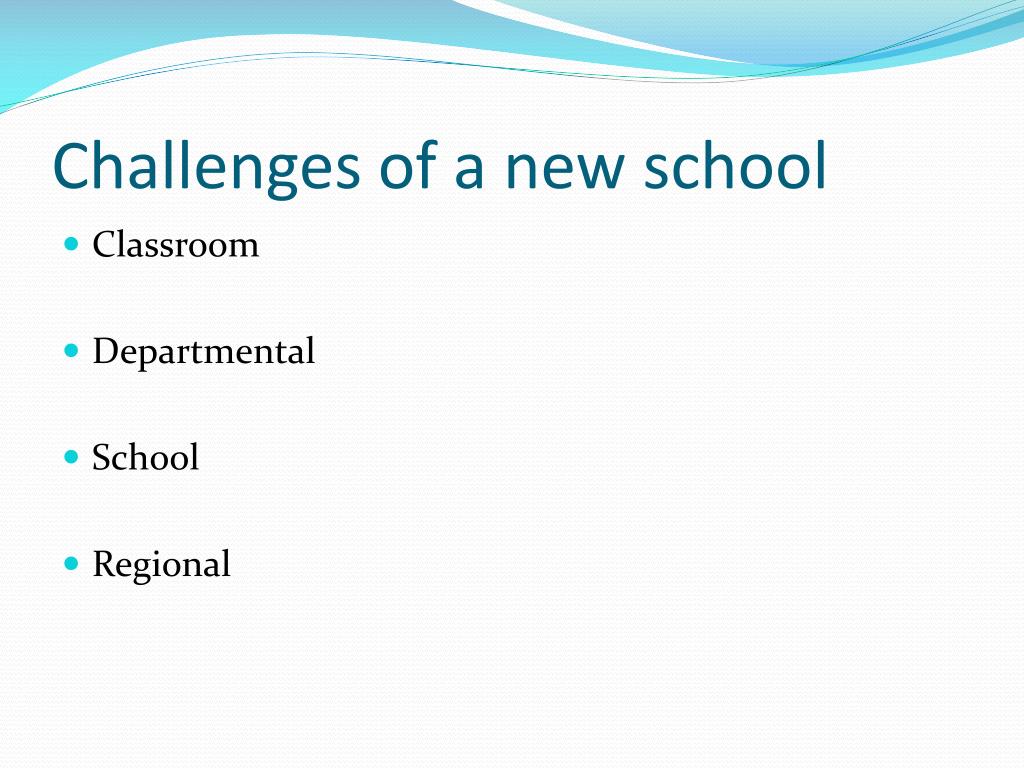 Challenges of a new school

- Classroom
- Departmental
- School
- Regional